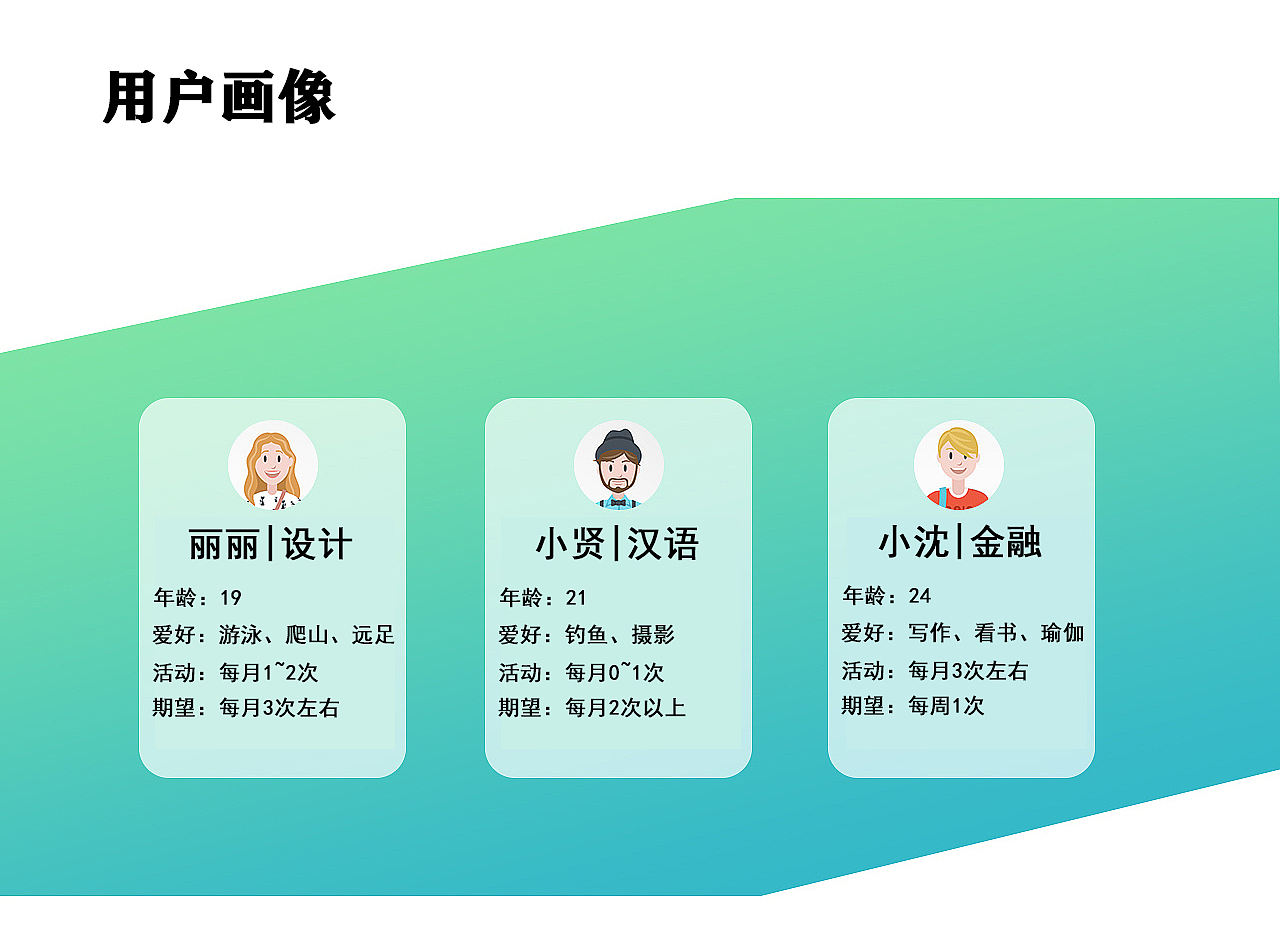 用户画像

丽丽|设计

年龄：19
爱好：游泳、爬山、远足
活动：每月1~2次
期望：每月3次左右

小贤|汉语

年龄：21
爱好：钓鱼、摄影
活动：每月0~1次
期望：每月2次以上

小沈|金融

年龄：24
爱好：写作、看书、瑜伽
活动：每月3次左右
期望：每周1次